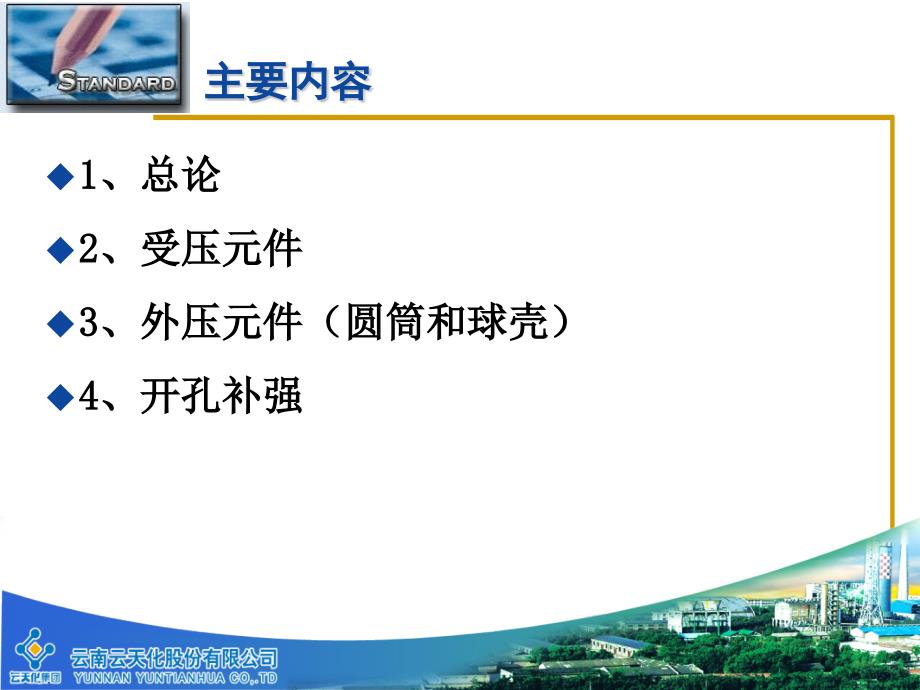 STANDARD

主要内容

◆1、总论

◆2、受压元件

◆3、外压元件（圆筒和球壳）

◆4、开孔补强

云天化集团

云南云天化股份有限公司
YUNNAN YUNTIANHUA CO.,TD